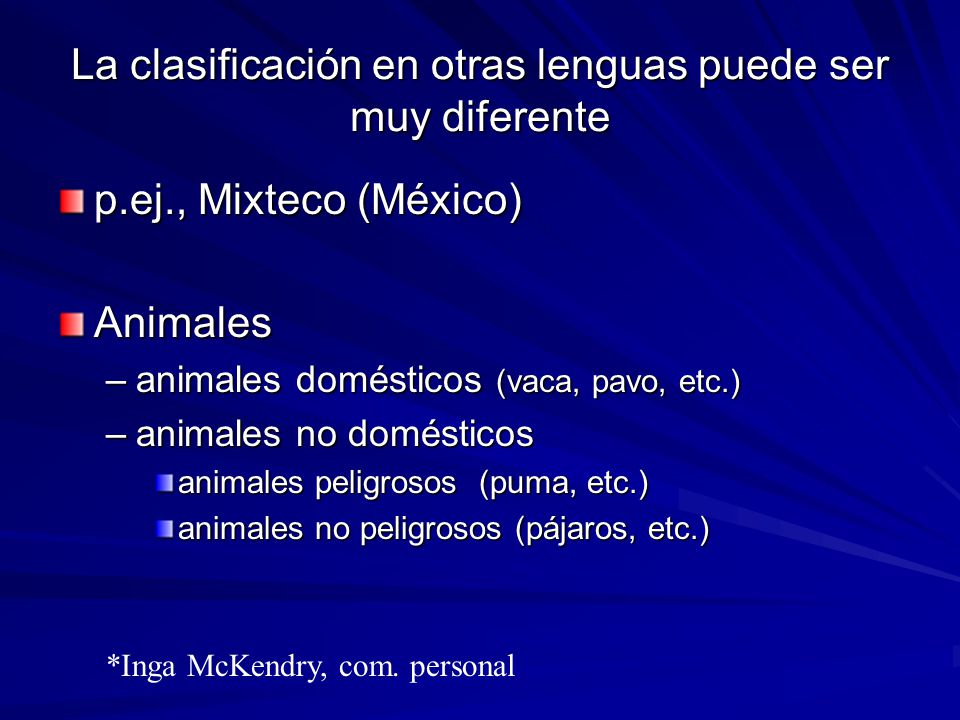 La clasificación en otras lenguas puede ser muy diferente

p.ej., Mixteco (México)

Animales

– animales domésticos (vaca, pavo, etc.)

– animales no domésticos

animales peligrosos (puma, etc.)

animales no peligrosos (pájaros, etc.)

*Inga McKendry, com. personal